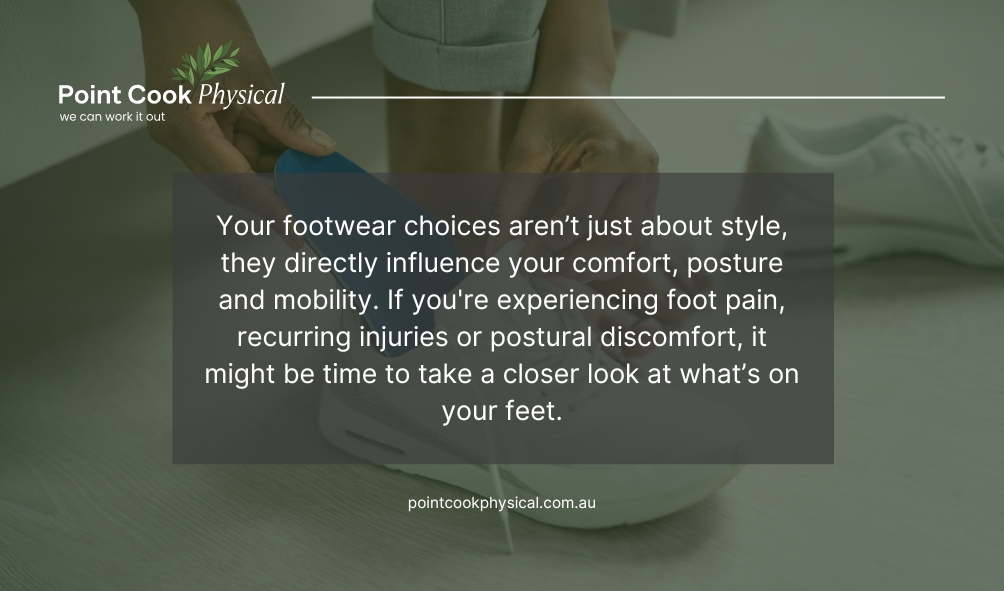 Point Cook Physical
we can work it out

Your footwear choices aren’t just about style, they directly influence your comfort, posture and mobility. If you're experiencing foot pain, recurring injuries or postural discomfort, it might be time to take a closer look at what’s on your feet.

pointcookphysical.com.au